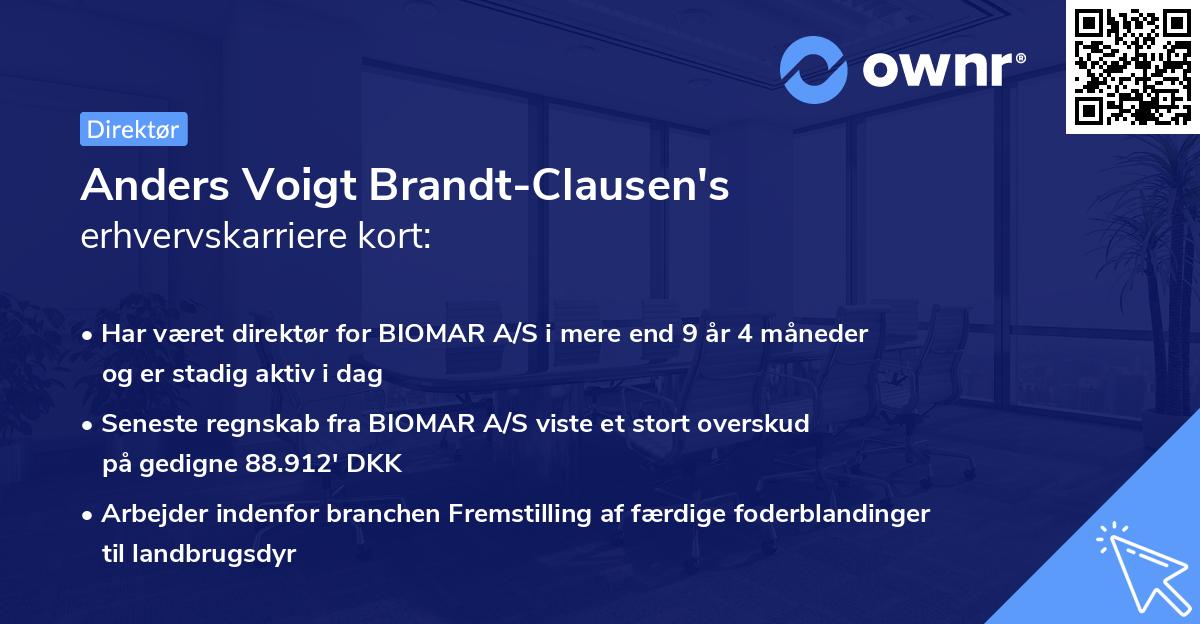 ownr®

Direktør

Anders Voigt Brandt-Clausen's erhvervskarriere kort:

• Har været direktør for BIOMAR A/S i mere end 9 år 4 måneder og er stadig aktiv i dag

• Seneste regnskab fra BIOMAR A/S viste et stort overskud på gedigne 88.912' DKK

• Arbejder indenfor branchen Fremstilling af færdige foderblandinger til landbrugsdyr